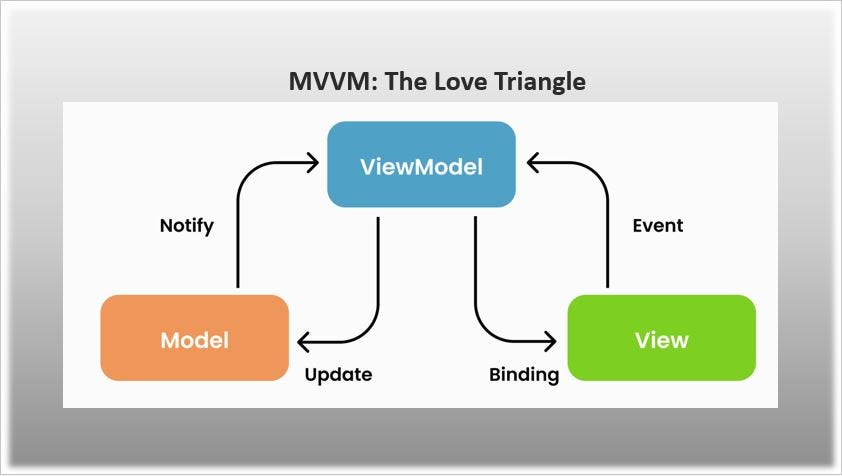 MVVM: The Love Triangle

ViewModel

Notify

Event

Model

View

Update

Binding